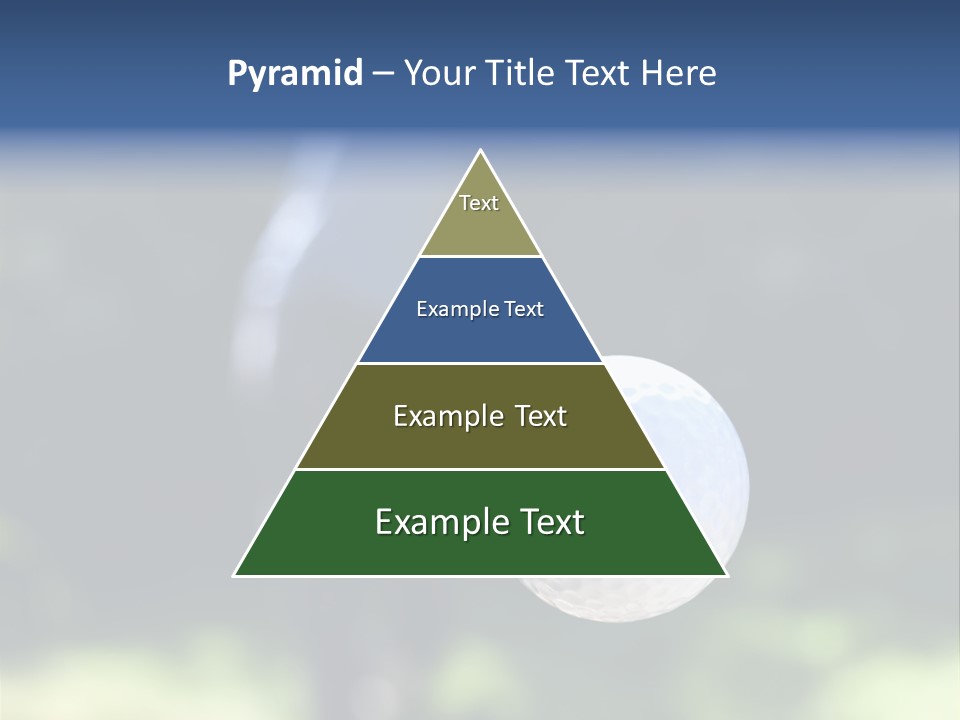 Pyramid – Your Title Text Here

Text

Example Text

Example Text

Example Text